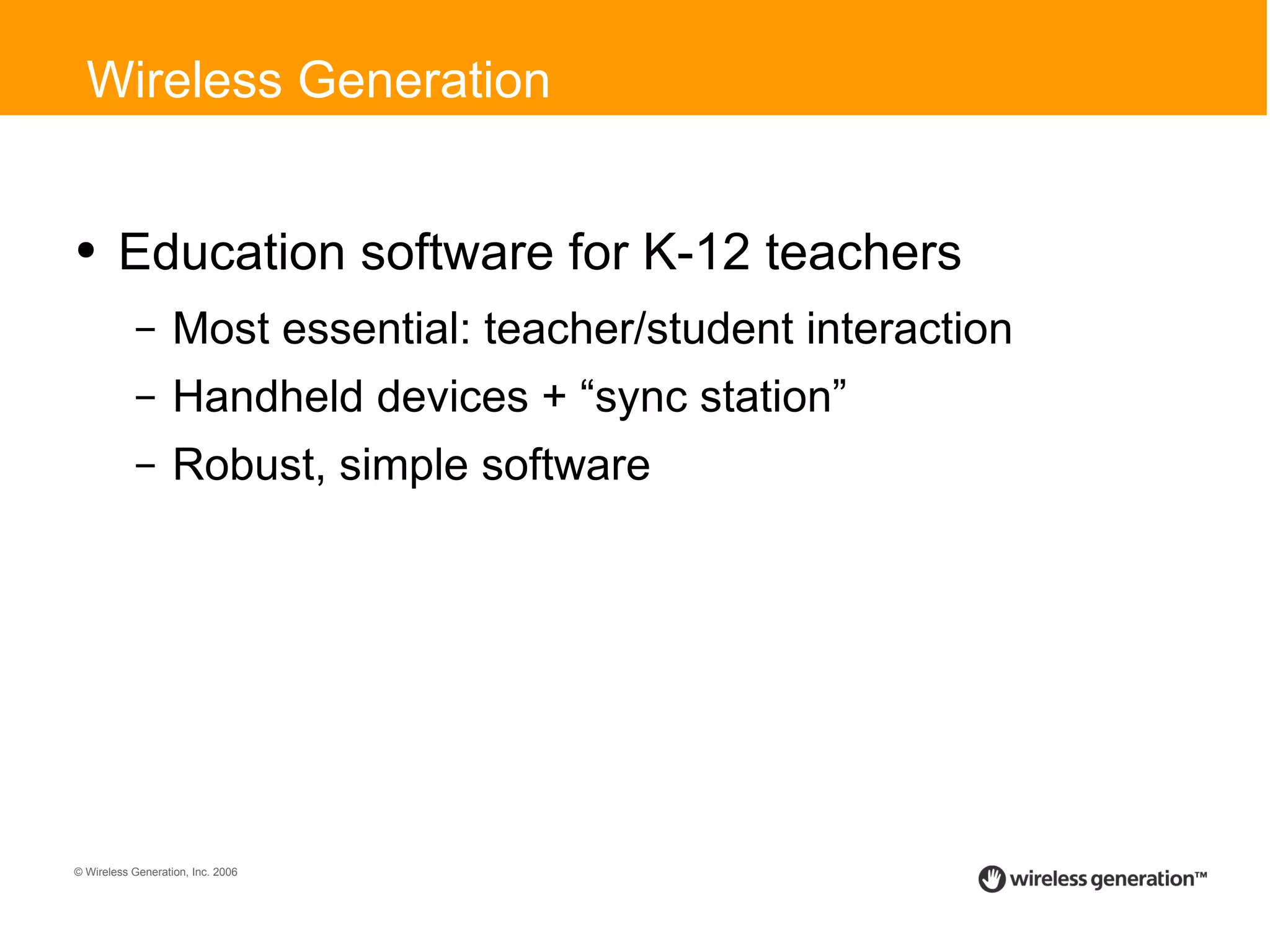 Wireless Generation

• Education software for K-12 teachers

– Most essential: teacher/student interaction

– Handheld devices + “sync station”

– Robust, simple software

© Wireless Generation, Inc. 2006

wireless generation™